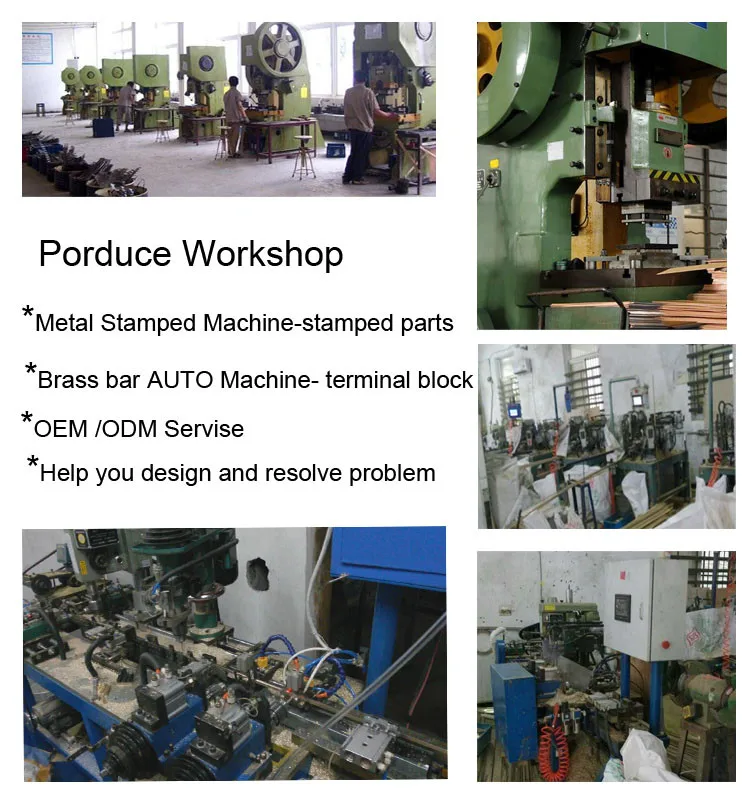 Porduce Workshop

*Metal Stamped Machine-stamped parts

*Brass bar AUTO Machine- terminal block

*OEM /ODM Servise

*Help you design and resolve problem